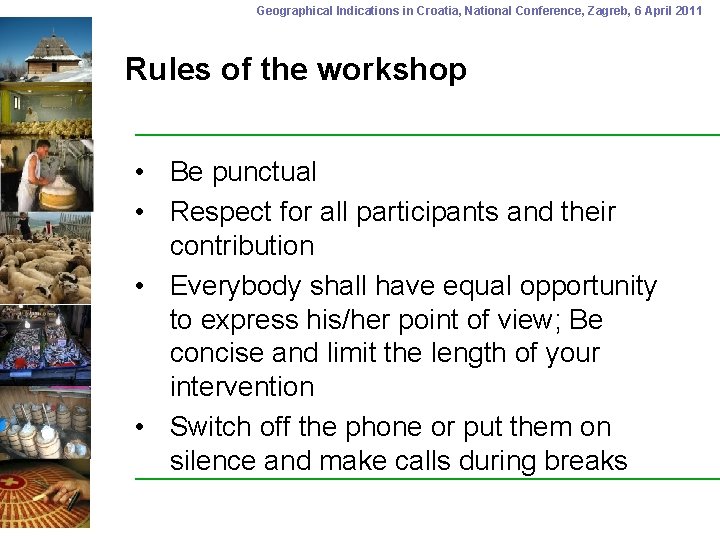 Geographical Indications in Croatia, National Conference, Zagreb, 6 April 2011

Rules of the workshop

• Be punctual
• Respect for all participants and their contribution
• Everybody shall have equal opportunity to express his/her point of view; Be concise and limit the length of your intervention
• Switch off the phone or put them on silence and make calls during breaks